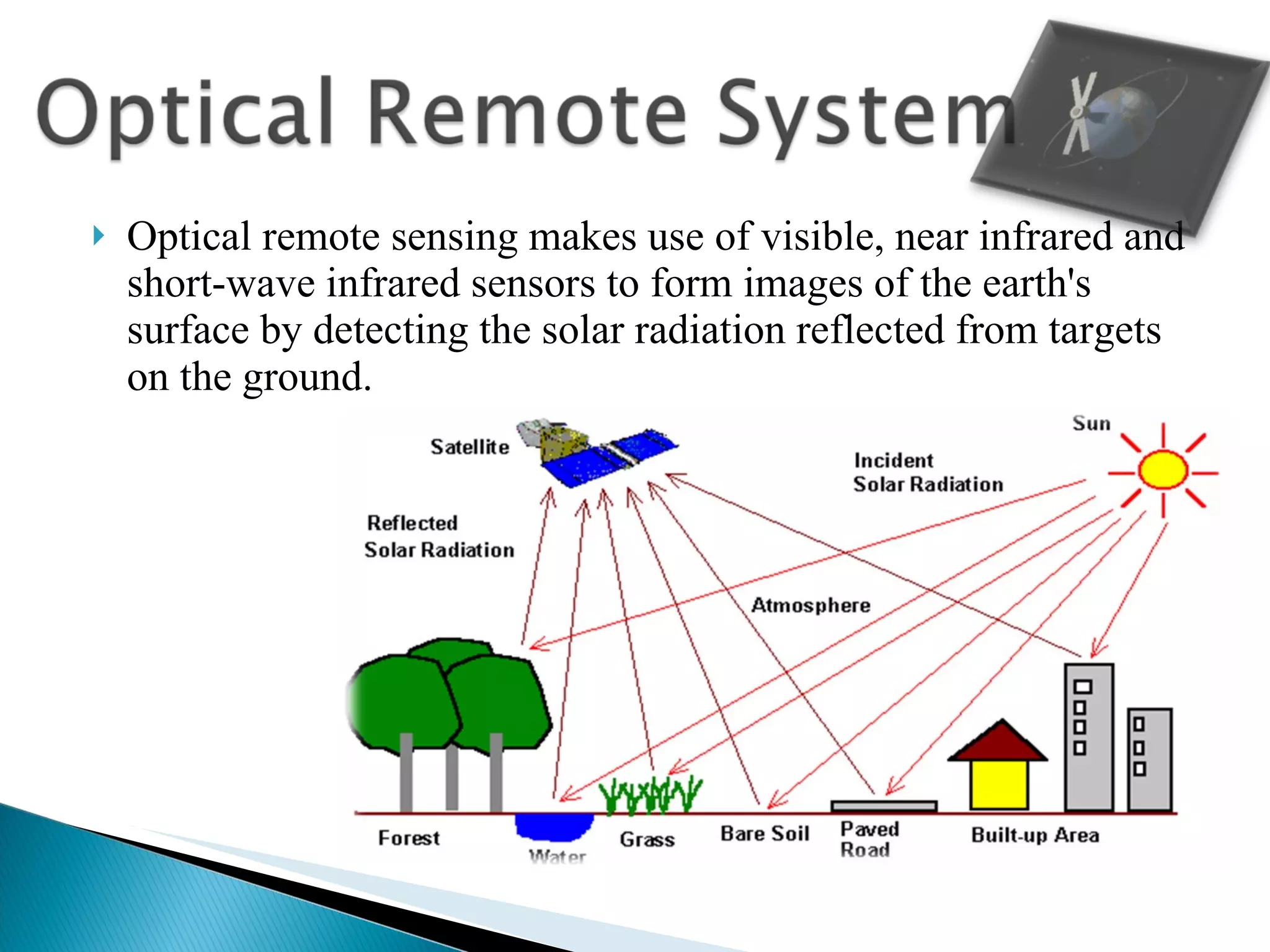 Optical Remote System

Optical remote sensing makes use of visible, near infrared and short-wave infrared sensors to form images of the earth's surface by detecting the solar radiation reflected from targets on the ground.

Satellite

Sun

Incident Solar Radiation

Reflected Solar Radiation

Atmosphere

Forest

Water

Grass

Bare Soil

Paved Road

Built-up Area